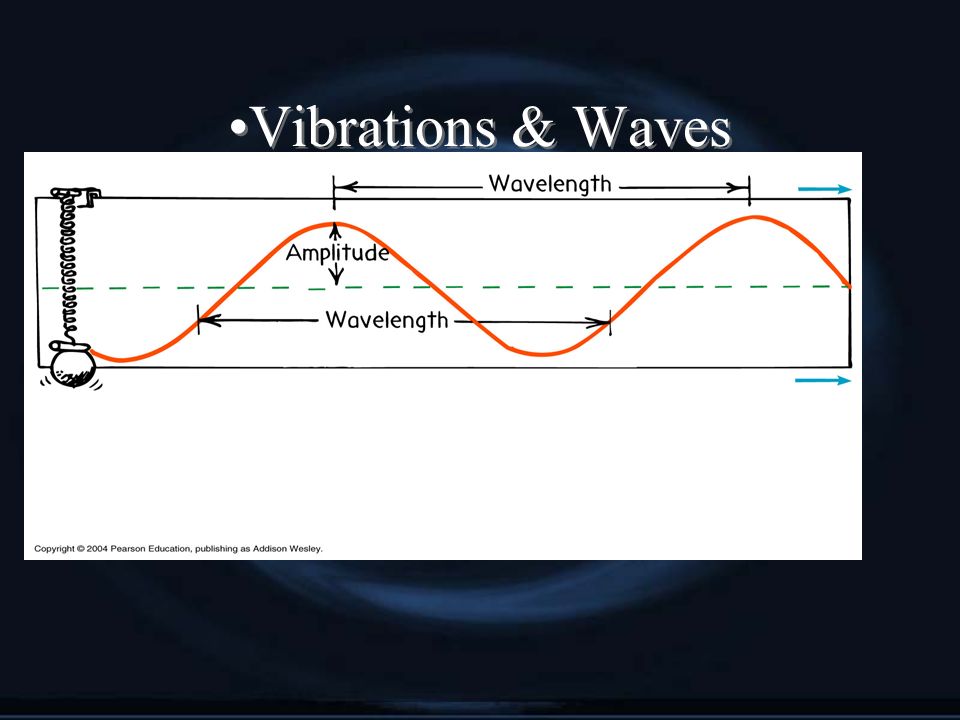 •Vibrations & Waves

Wavelength

Amplitude

Wavelength

Copyright © 2004 Pearson Education, publishing as Addison Wesley.